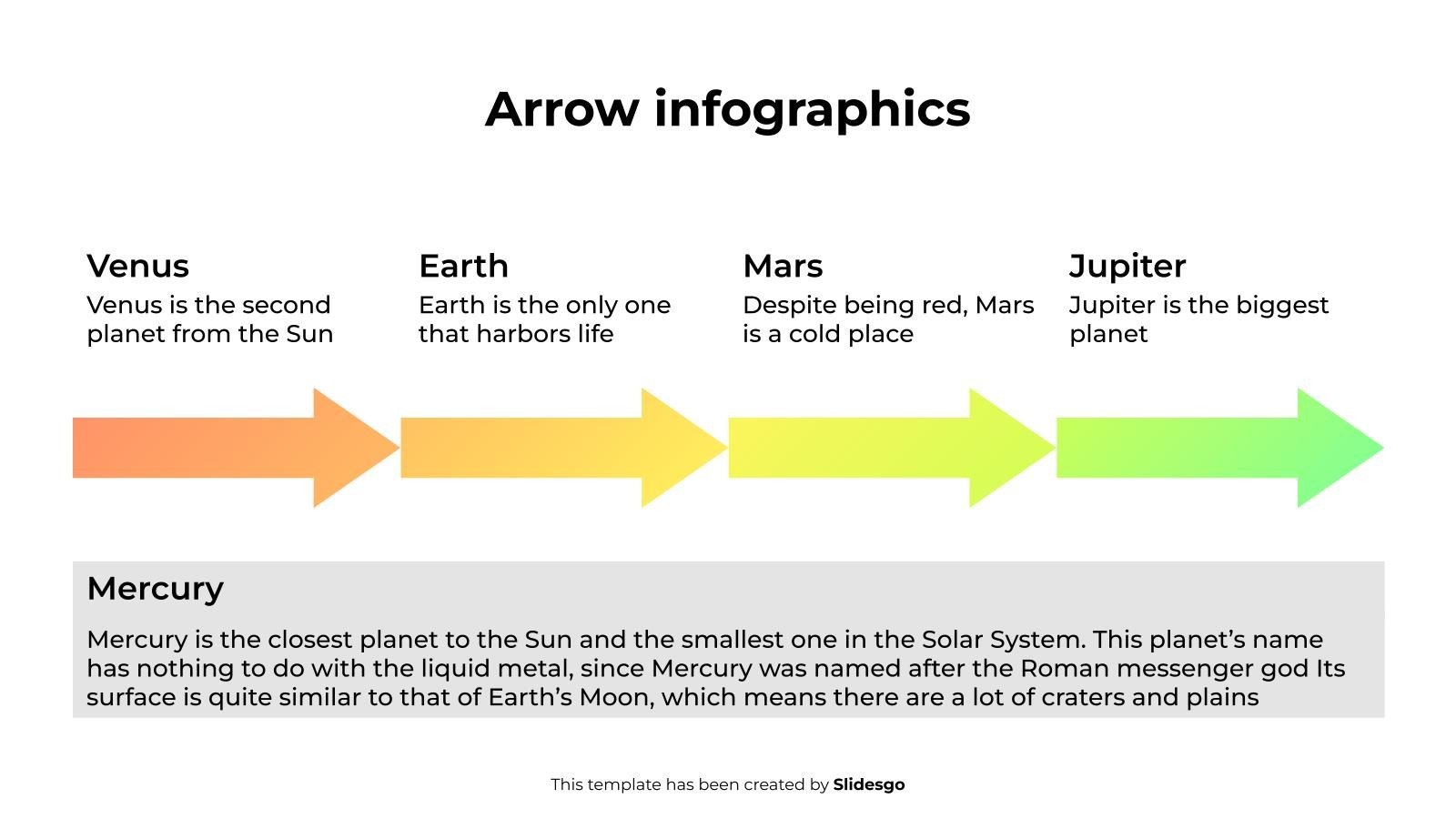 Arrow infographics

Venus
Venus is the second planet from the Sun

Earth
Earth is the only one that harbors life

Mars
Despite being red, Mars is a cold place

Jupiter
Jupiter is the biggest planet

Mercury
Mercury is the closest planet to the Sun and the smallest one in the Solar System. This planet's name has nothing to do with the liquid metal, since Mercury was named after the Roman messenger god Its surface is quite similar to that of Earth's Moon, which means there are a lot of craters and plains

This template has been created by Slidesgo